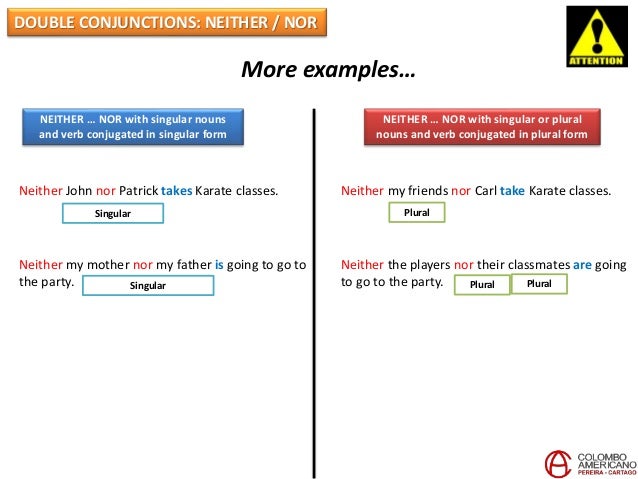 DOUBLE CONJUNCTIONS: NEITHER / NOR

ATTENTION

More examples…

NEITHER … NOR with singular nouns and verb conjugated in singular form

Neither John nor Patrick takes Karate classes.

Singular

Neither my mother nor my father is going to go to the party.

Singular

NEITHER … NOR with singular or plural nouns and verb conjugated in plural form

Neither my friends nor Carl take Karate classes.

Plural

Neither the players nor their classmates are going to go to the party.

Plural

Plural

COLOMBO AMERICANO
PEREIRA • CARTAGO